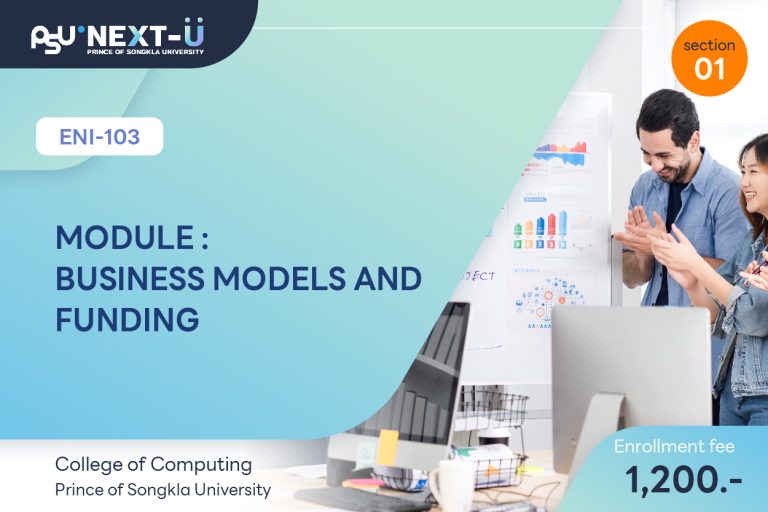 PSU NEXT-U
PRINCE OF SONGKLA UNIVERSITY

section 01

ENI-103

MODULE : BUSINESS MODELS AND FUNDING

College of Computing
Prince of Songkla University

Enrollment fee
1,200.-